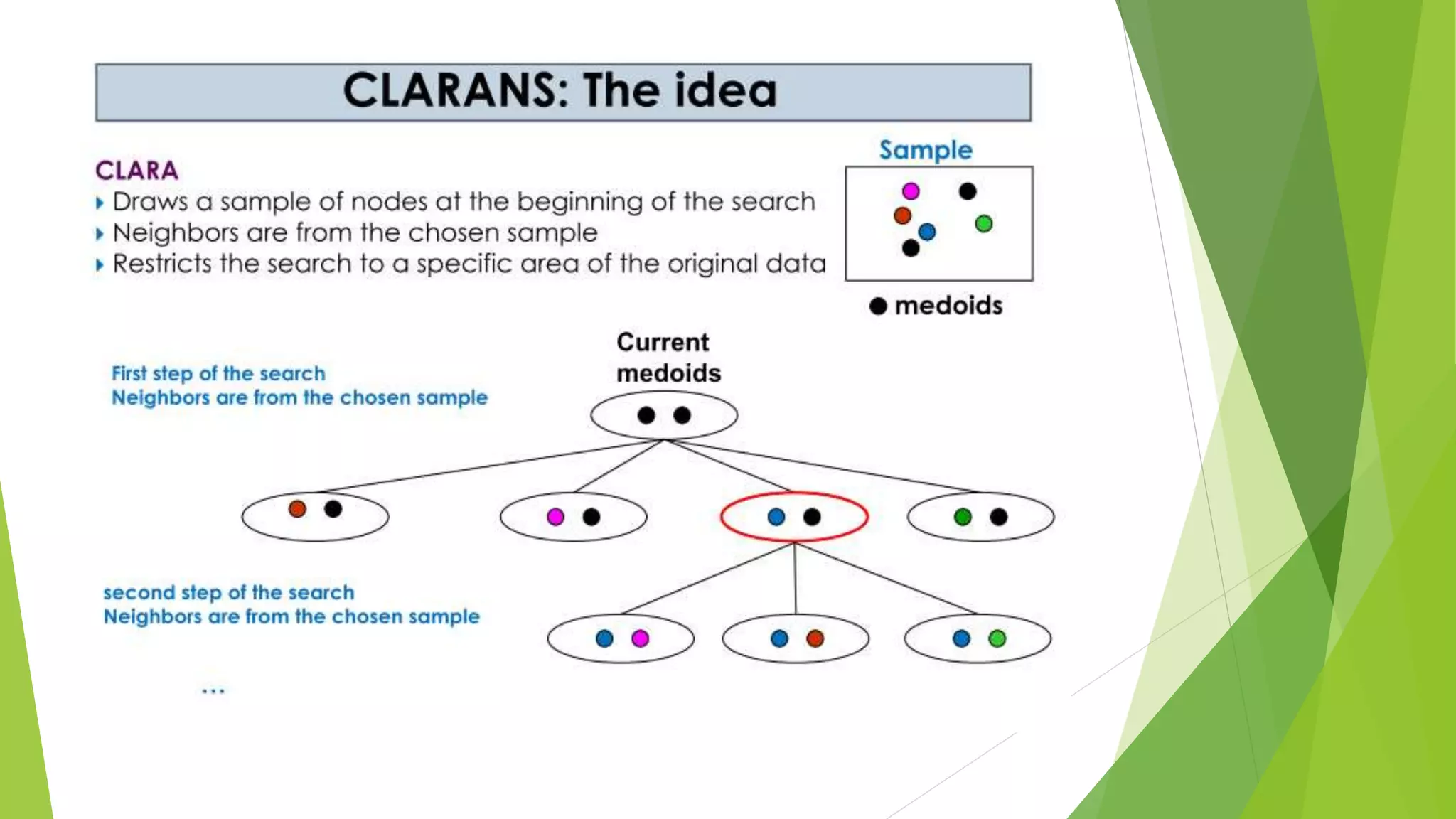 CLARANS: The idea

CLARA
Draws a sample of nodes at the beginning of the search
Neighbors are from the chosen sample
Restricts the search to a specific area of the original data

Sample

medoids

Current medoids

First step of the search
Neighbors are from the chosen sample

second step of the search
Neighbors are from the chosen sample

...